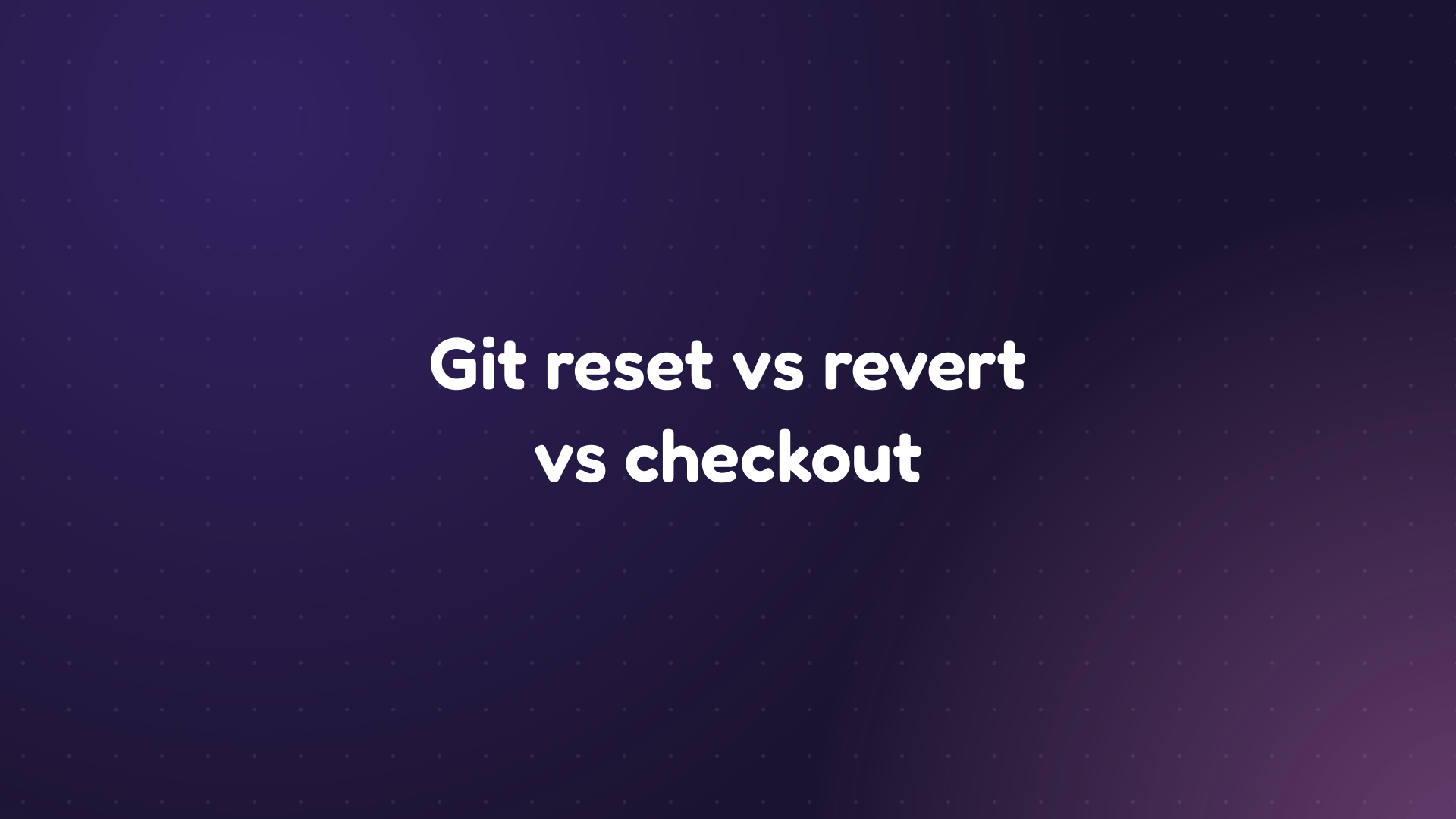 Git reset vs revert vs checkout